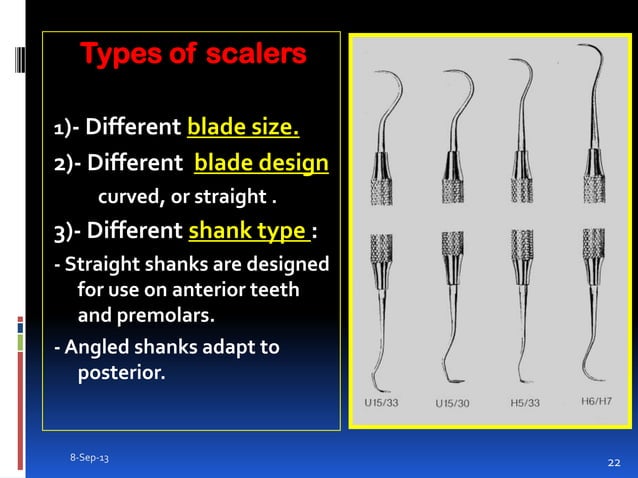 Types of scalers

1)- Different blade size.

2)- Different blade design curved, or straight .

3)- Different shank type :

- Straight shanks are designed for use on anterior teeth and premolars.

- Angled shanks adapt to posterior.

U15/33
U15/30
H5/33
H6/H7

8-Sep-13

22